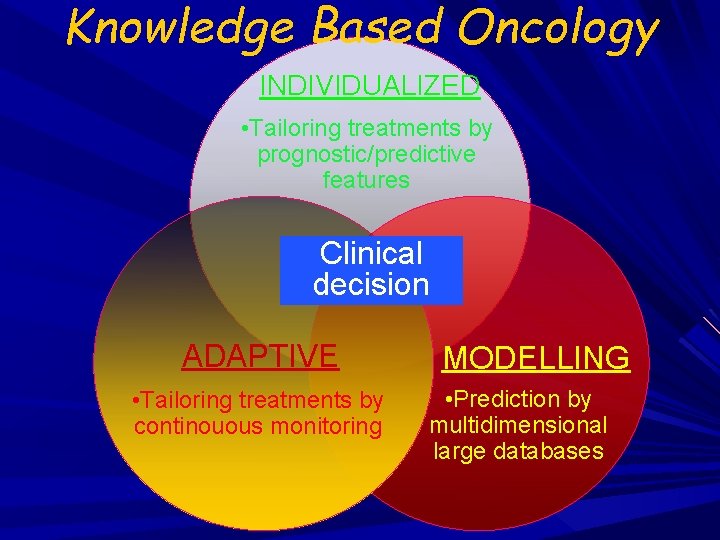 Knowledge Based Oncology

INDIVIDUALIZED

•Tailoring treatments by prognostic/predictive features

Clinical decision

ADAPTIVE

•Tailoring treatments by continouous monitoring

MODELLING

•Prediction by multidimensional large databases